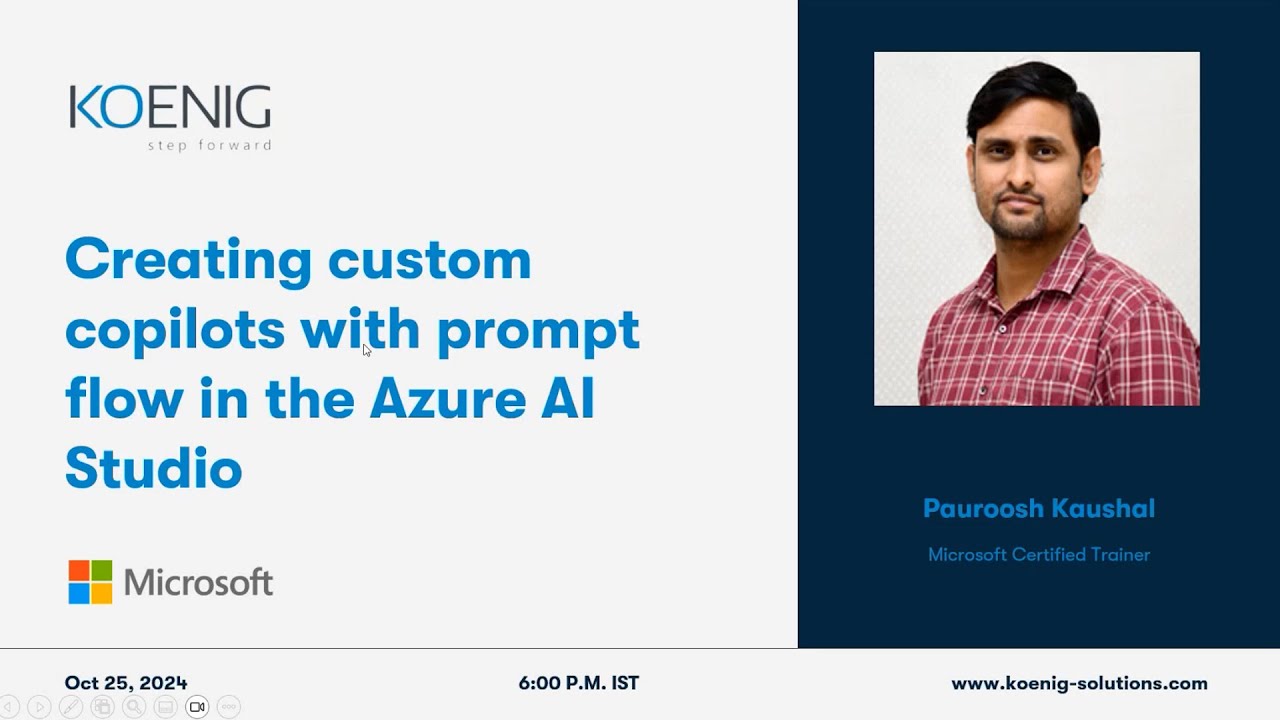 KOENIG
step forward

Creating custom copilots with prompt flow in the Azure AI Studio

Microsoft

Pauroosh Kaushal

Microsoft Certified Trainer

Oct 25, 2024

6:00 P.M. IST

www.koenig-solutions.com